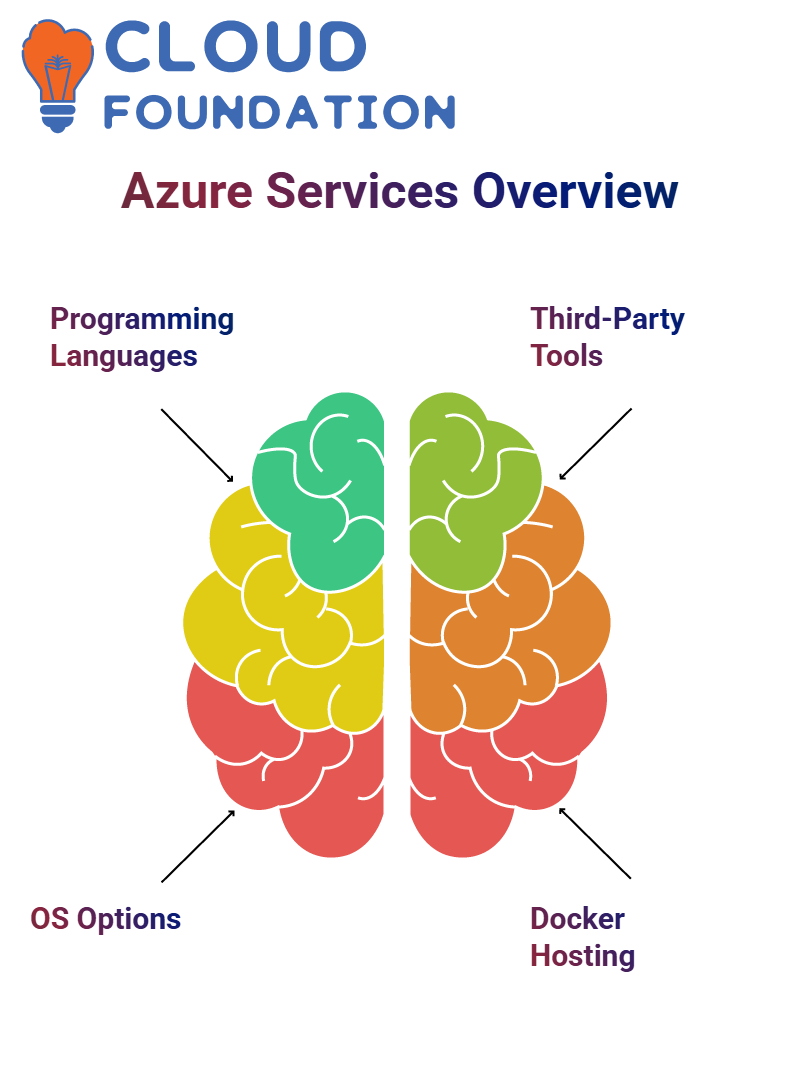 CLOUD FOUNDATION

Azure Services Overview

Programming Languages

Third-Party Tools

OS Options

Docker Hosting